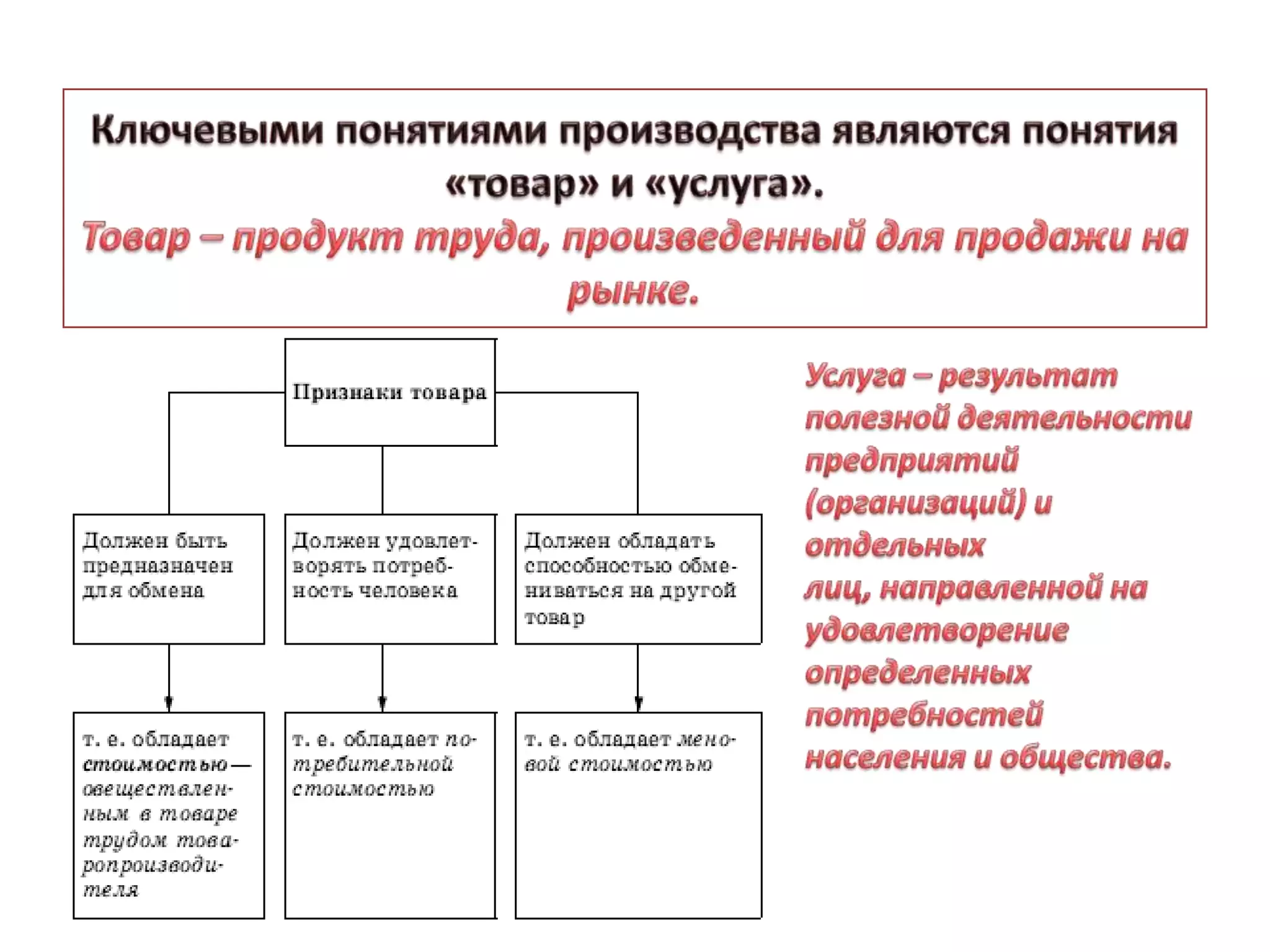 Ключевыми понятиями производства являются понятия «товар» и «услуга».

Товар – продукт труда, произведенный для продажи на рынке.

Признаки товара

Должен быть предназначен для обмена

Должен удовлетворять потребность человека

Должен обладать способностью обмениваться на другой товар

т. е. обладает стоимостью — овеществленным в товаре трудом товаропроизводителя

т. е. обладает потребительной стоимостью

т. е. обладает меновой стоимостью

Услуга – результат полезной деятельности предприятий (организаций) и отдельных лиц, направленной на удовлетворение определенных потребностей населения и общества.